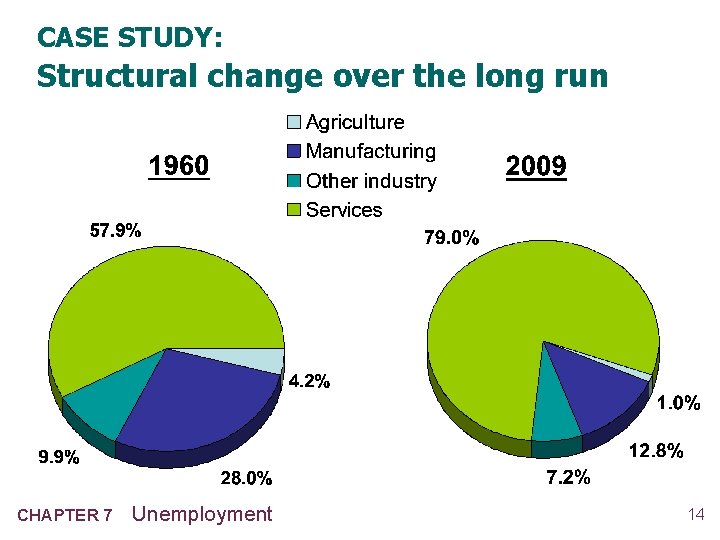 CASE STUDY:
Structural change over the long run

Agriculture
Manufacturing
Other industry
Services

1960

57.9%

4.2%

9.9%

28.0%

2009

79.0%

1.0%

12.8%

7.2%

CHAPTER 7 Unemployment

14